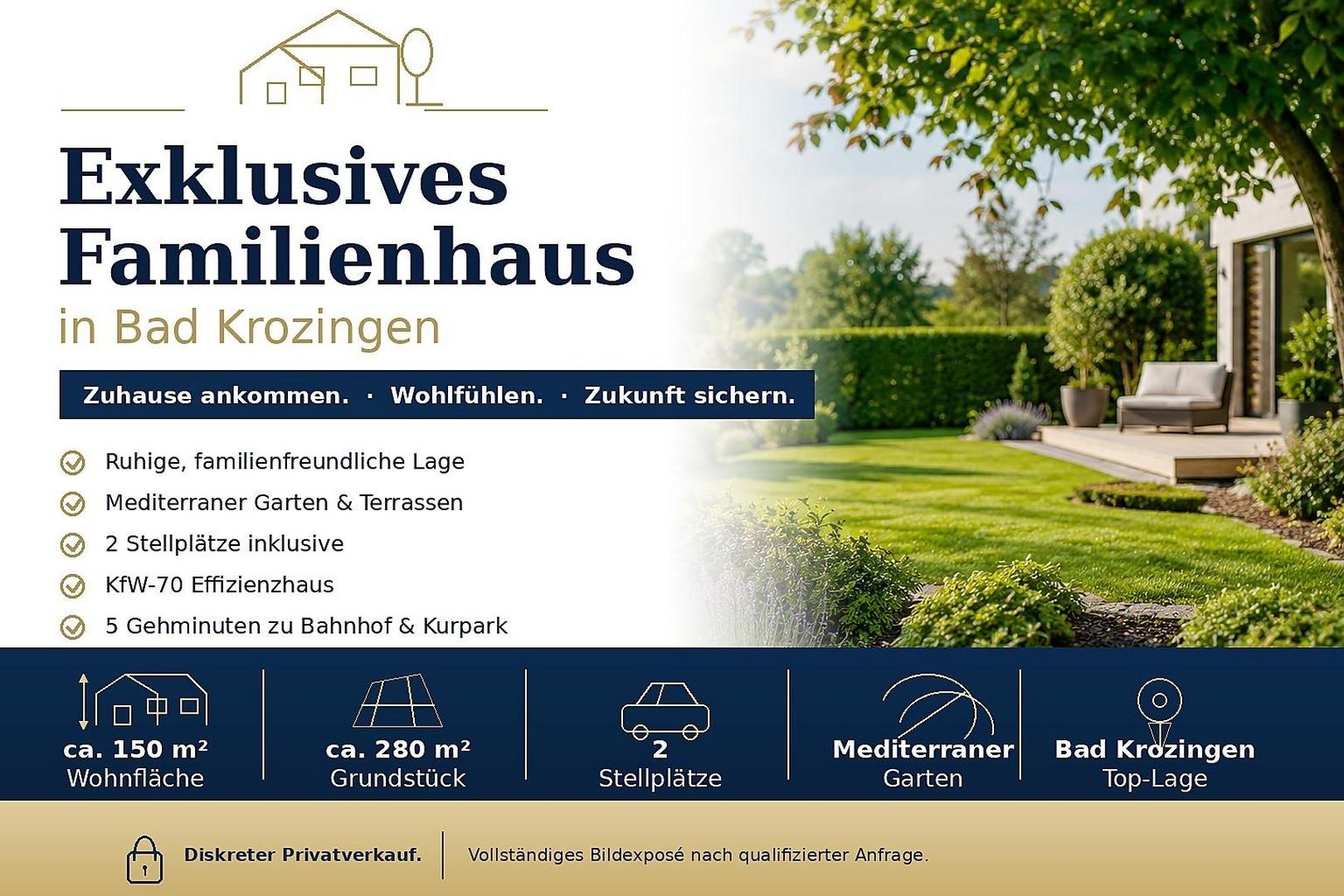 Exklusives Familienhaus
in Bad Krozingen

Zuhause ankommen. · Wohlfühlen. · Zukunft sichern.

Ruhige, familienfreundliche Lage
Mediterraner Garten & Terrassen
2 Stellplätze inklusive
KfW-70 Effizienzhaus
5 Gehminuten zu Bahnhof & Kurpark

ca. 150 m² Wohnfläche

ca. 280 m² Grundstück

2 Stellplätze

Mediterraner Garten

Bad Krozingen Top-Lage

Diskreter Privatverkauf. Vollständiges Bildexposé nach qualifizierter Anfrage.